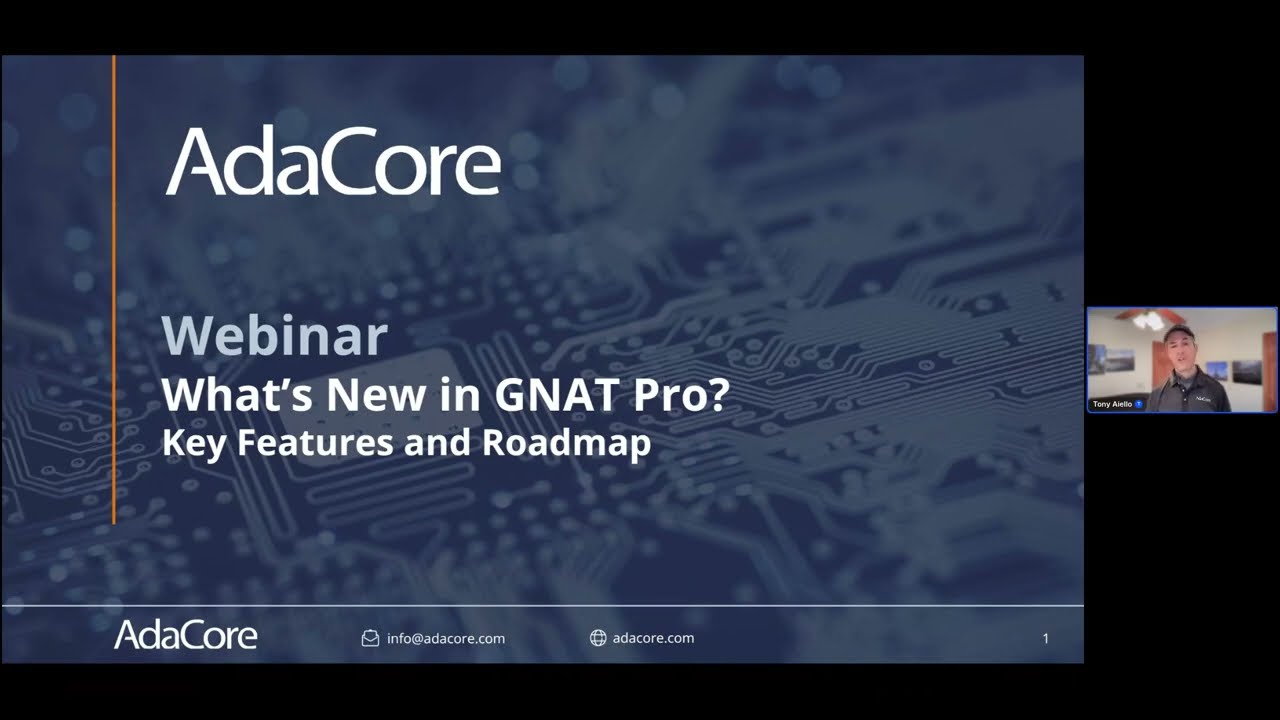 AdaCore

Webinar
What's New in GNAT Pro?
Key Features and Roadmap

AdaCore info@adacore.com adacore.com 1

Tony Aiello

AdaCore